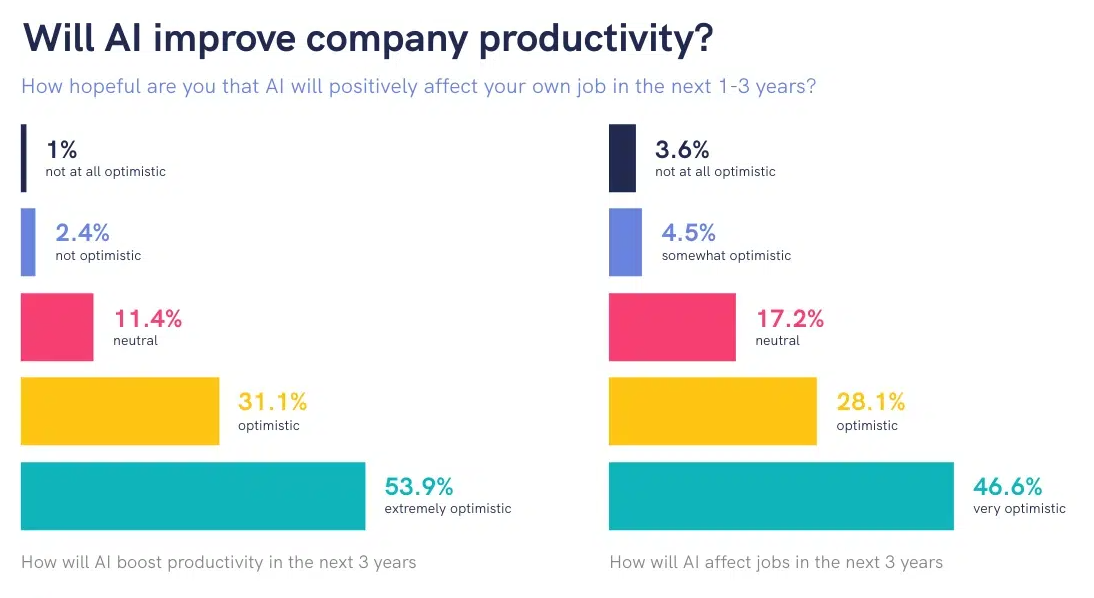 Will AI improve company productivity?

How hopeful are you that AI will positively affect your own job in the next 1-3 years?

1%
not at all optimistic

2.4%
not optimistic

11.4%
neutral

31.1%
optimistic

53.9%
extremely optimistic

How will AI boost productivity in the next 3 years

3.6%
not at all optimistic

4.5%
somewhat optimistic

17.2%
neutral

28.1%
optimistic

46.6%
very optimistic

How will AI affect jobs in the next 3 years